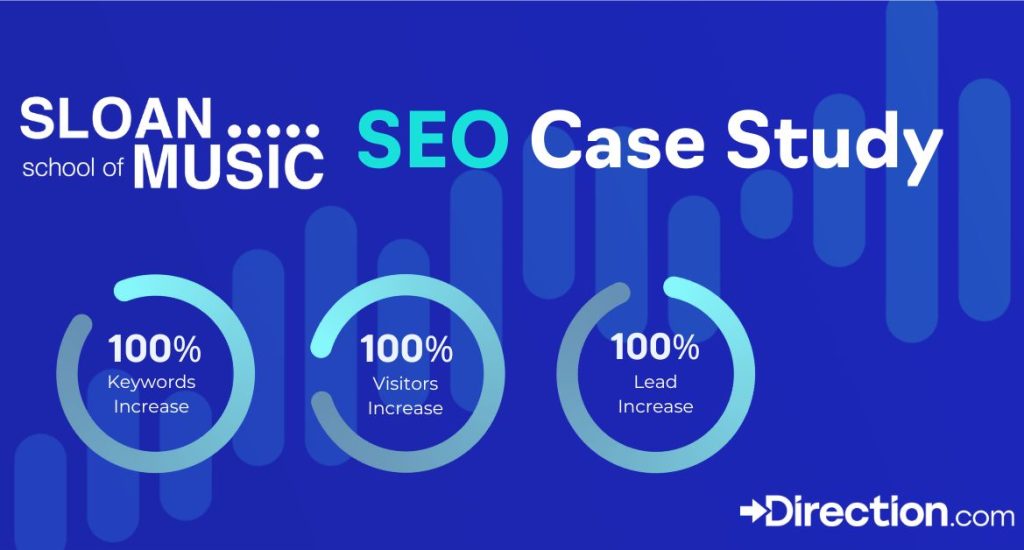 SLOAN
school of MUSIC

SEO Case Study

100%
Keywords Increase

100%
Visitors Increase

100%
Lead Increase

Direction.com